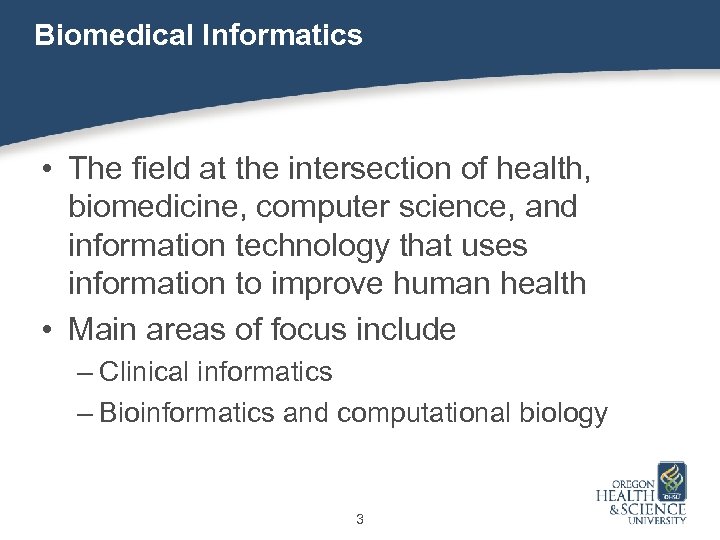 Biomedical Informatics

• The field at the intersection of health, biomedicine, computer science, and information technology that uses information to improve human health

• Main areas of focus include

– Clinical informatics

– Bioinformatics and computational biology

3

OREGON HEALTH & SCIENCE UNIVERSITY

OHSU